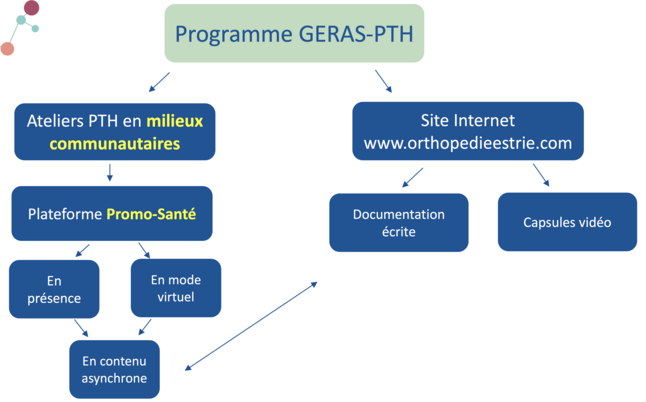 Programme GERAS-PTH

Ateliers PTH en milieux communautaires

Plateforme Promo-Santé

En présence

En mode virtuel

En contenu asynchrone

Site Internet www.orthopedieestrie.com

Documentation écrite

Capsules vidéo